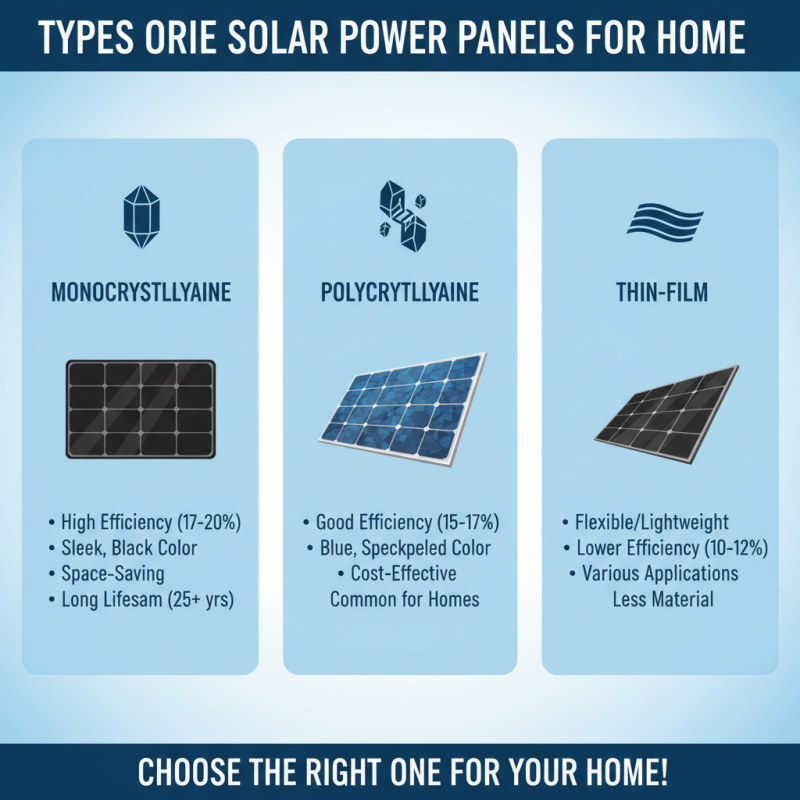 TYPES ORIE SOLAR POWER PANELS FOR HOME

MONOCRYSTLLYAINE

• High Efficiency (17-20%)
• Sleek, Black Color
• Space-Saving
• Long Lifesam (25+ yrs)

POLYCRYTLLYAINE

• Good Efficiency (15-17%)
• Blue, Speckpeled Color
• Cost-Effective
Common for Homes

THIN-FILM

• Flexible/Lightweight
• Lower Efficiency (10-12%)
• Various Applications
Less Material

CHOOSE THE RIGHT ONE FOR YOUR HOME!